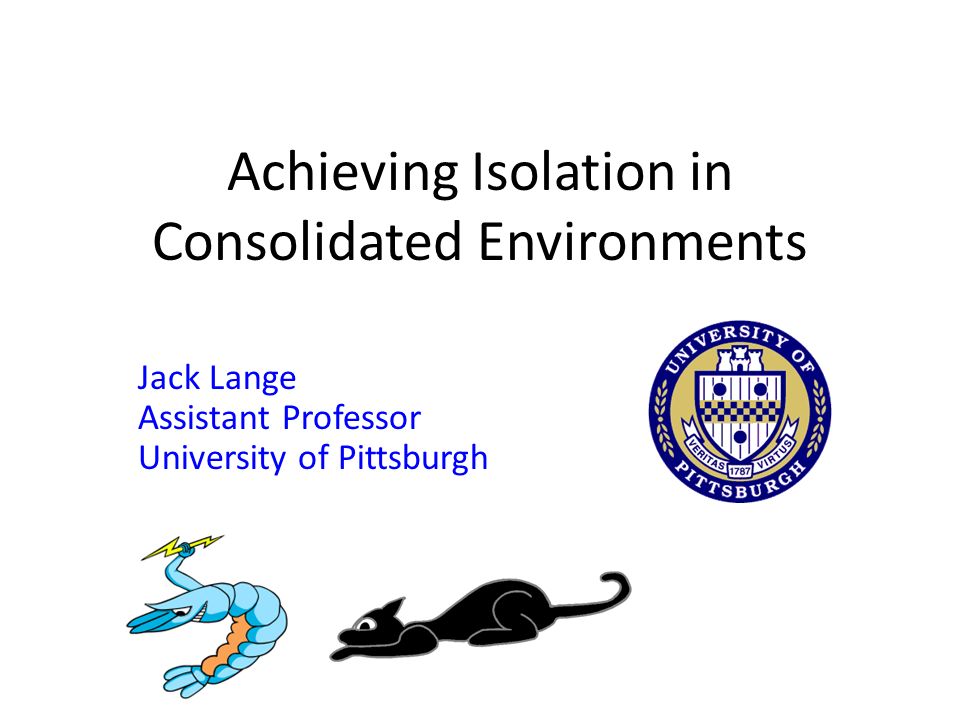 Achieving Isolation in Consolidated Environments

Jack Lange
Assistant Professor
University of Pittsburgh

UNIVERSITY OF PITTSBURGH
VERITAS 1787 VIRTUS